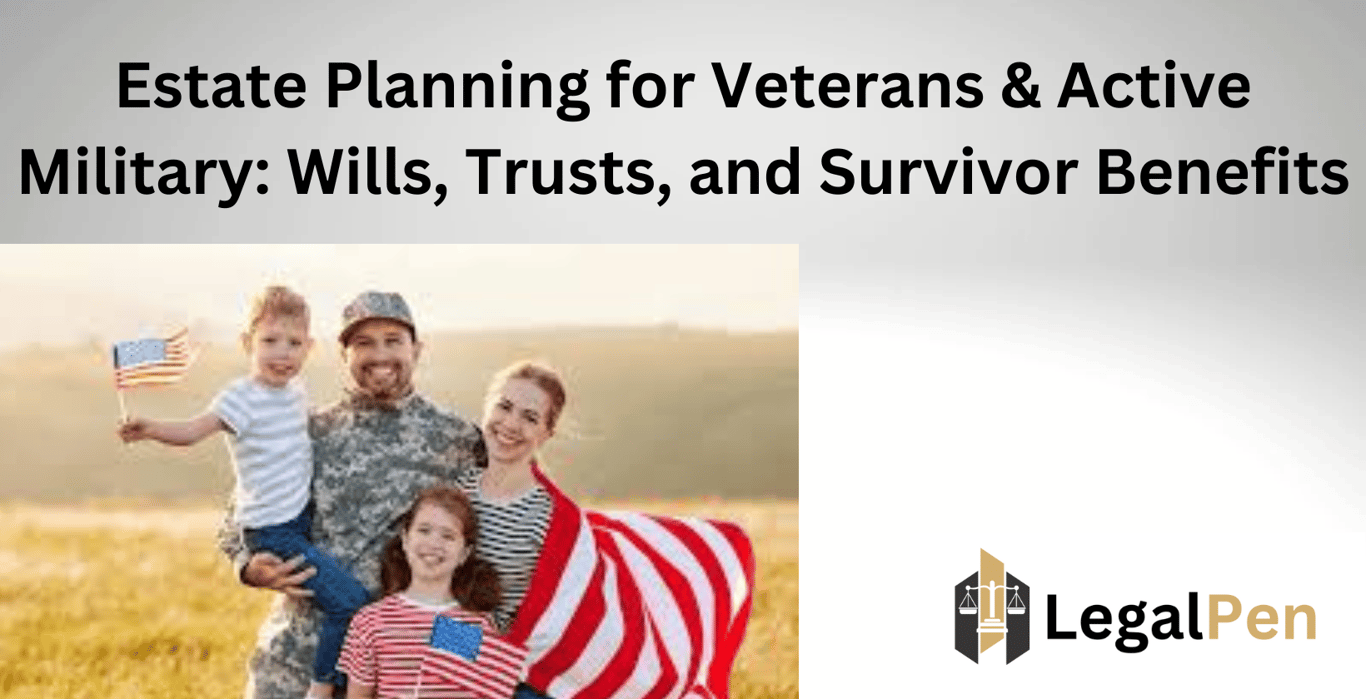 Estate Planning for Veterans & Active Military: Wills, Trusts, and Survivor Benefits

LegalPen